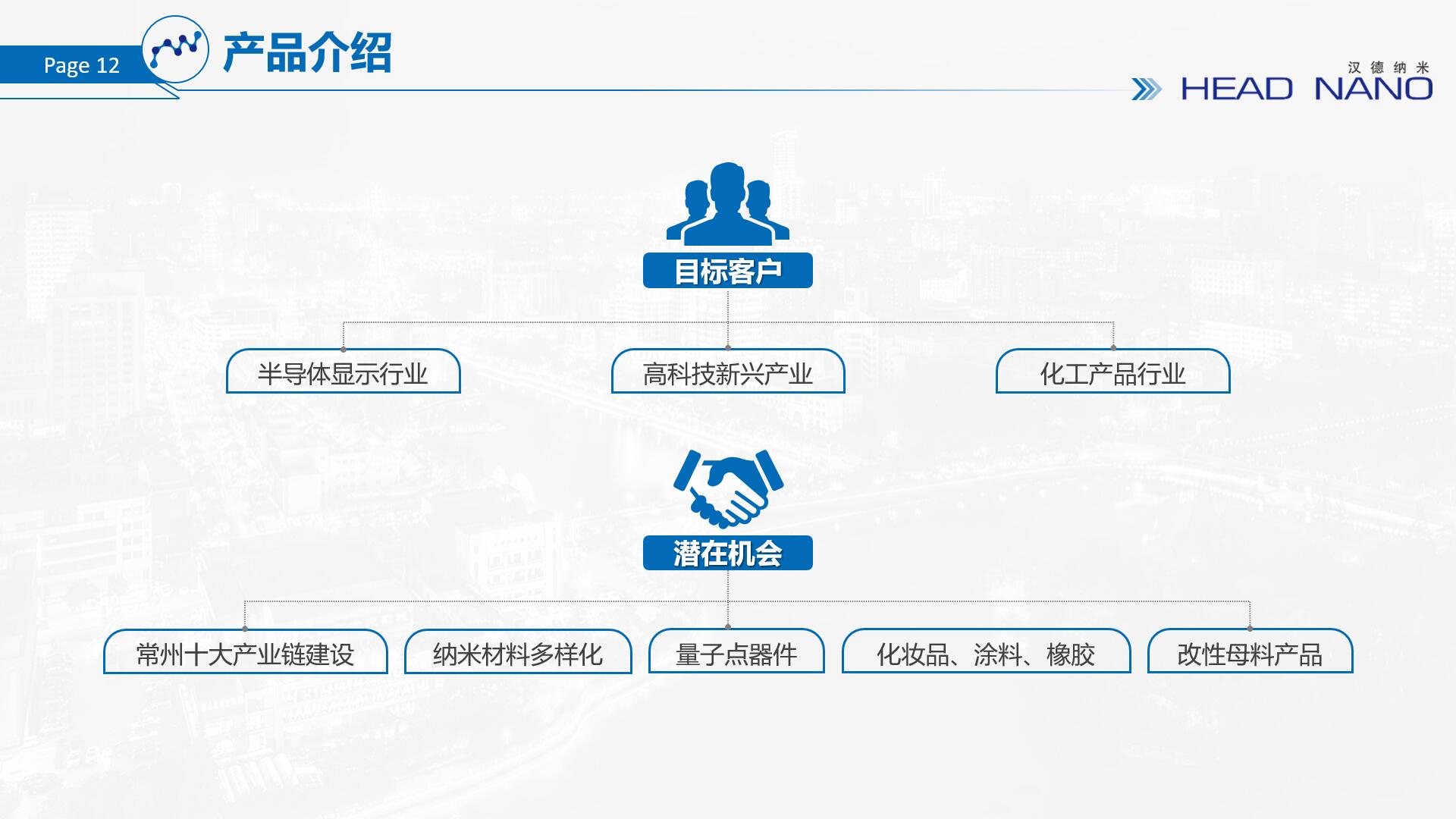 Page 12

产品介绍

汉德纳米
HEAD NANO

目标客户

半导体显示行业

高科技新兴产业

化工产品行业

潜在机会

常州十大产业链建设

纳米材料多样化

量子点器件

化妆品、涂料、橡胶

改性母料产品